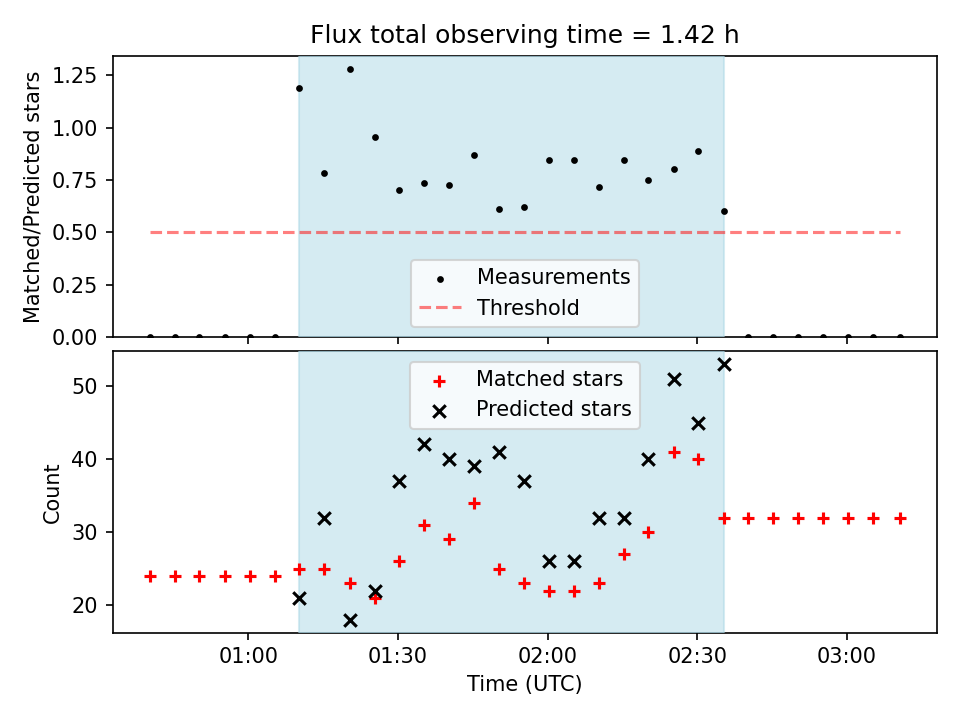 Flux total observing time = 1.42 h

Matched/Predicted stars

1.25
1.00
0.75
0.50
0.25
0.00

Measurements
Threshold

Count

50
40
30
20

Matched stars
Predicted stars

01:00
01:30
02:00
02:30
03:00

Time (UTC)